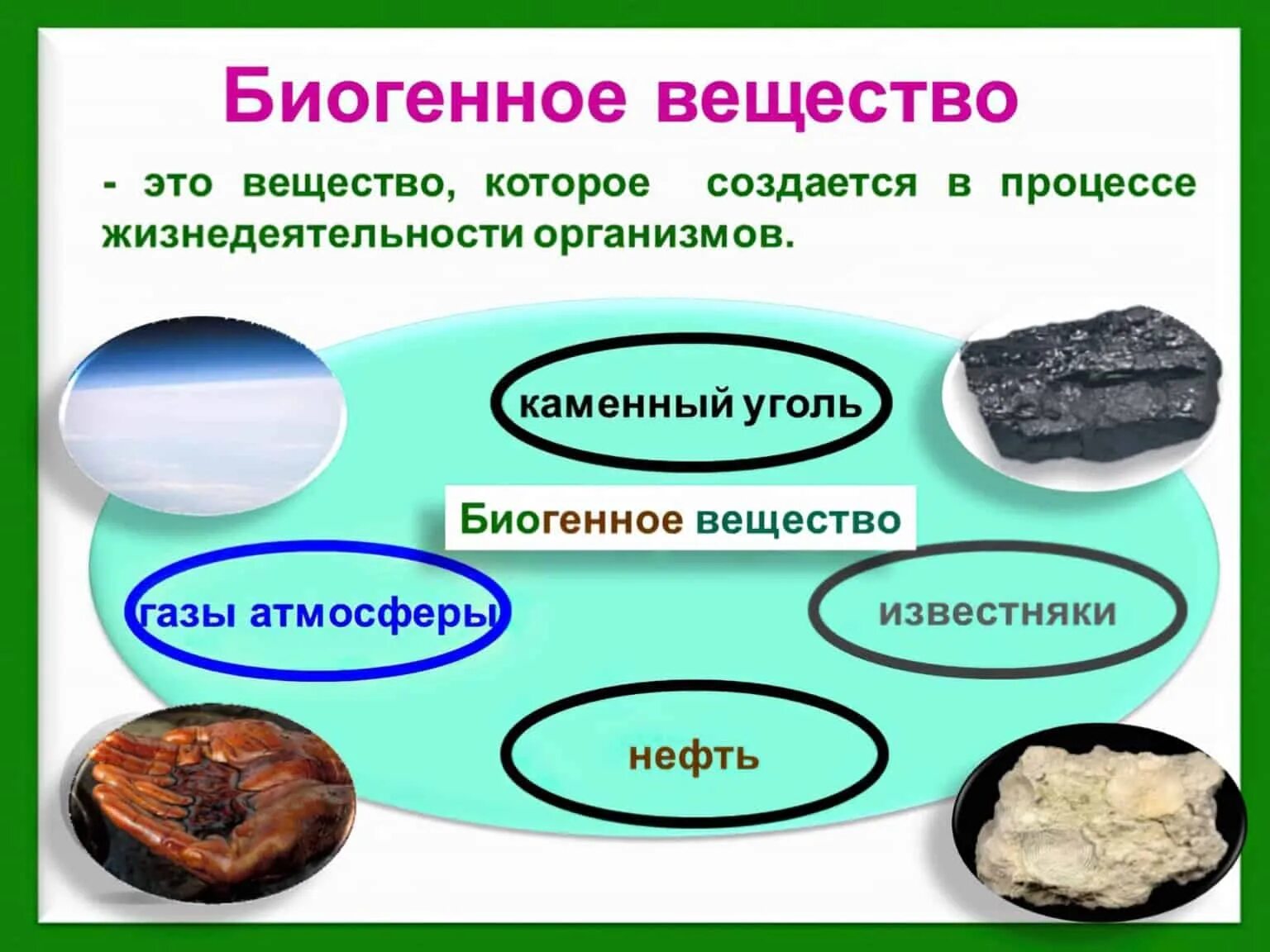 Биогенное вещество

- это вещество, которое создается в процессе жизнедеятельности организмов.

каменный уголь

Биогенное вещество

газы атмосферы

известняки

нефть